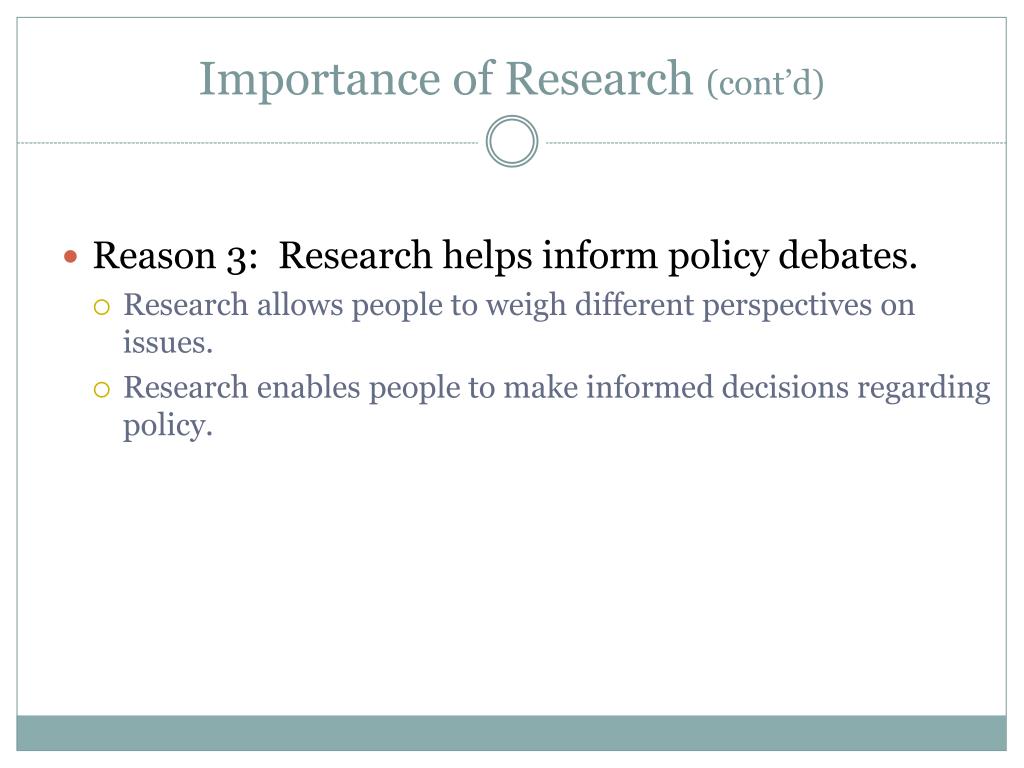 Importance of Research (cont'd)

Reason 3: Research helps inform policy debates.

Research allows people to weigh different perspectives on issues.

Research enables people to make informed decisions regarding policy.